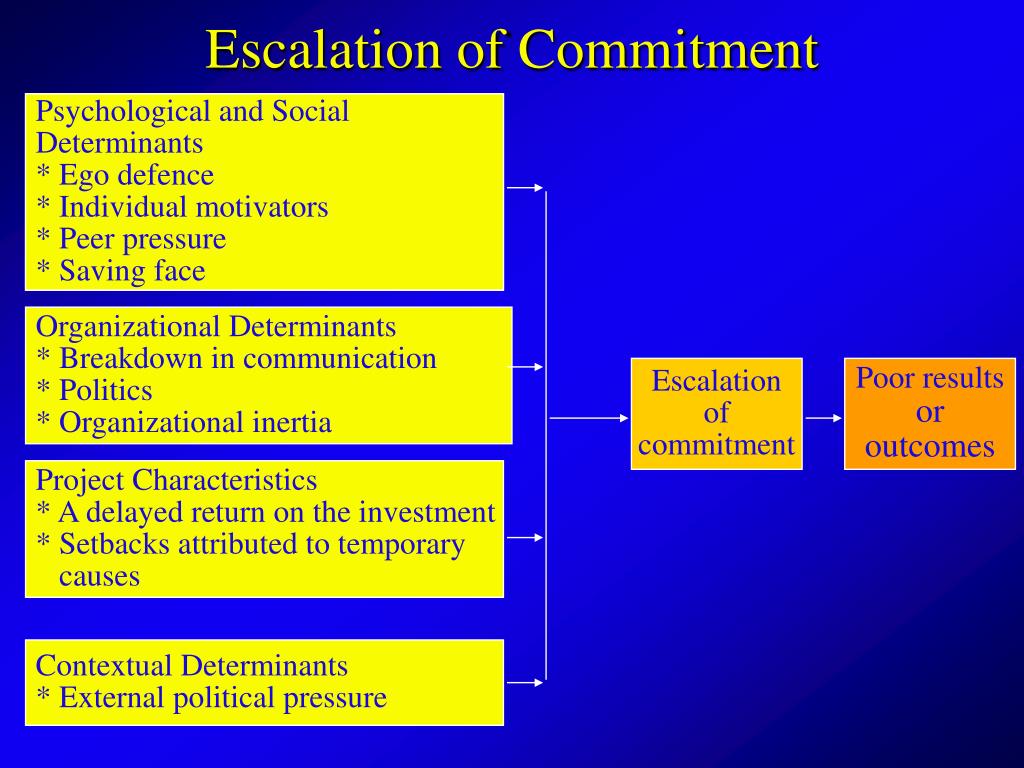 Escalation of Commitment

Psychological and Social Determinants
* Ego defence
* Individual motivators
* Peer pressure
* Saving face

Organizational Determinants
* Breakdown in communication
* Politics
* Organizational inertia

Project Characteristics
* A delayed return on the investment
* Setbacks attributed to temporary causes

Contextual Determinants
* External political pressure

Escalation of commitment

Poor results or outcomes